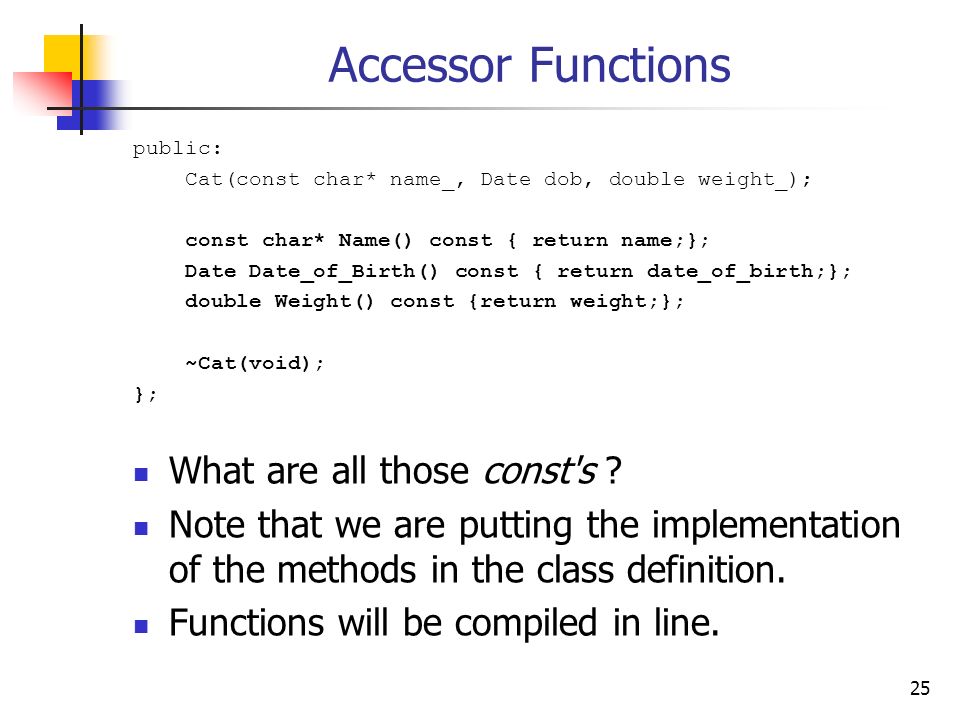 Accessor Functions

public:
    Cat(const char* name_, Date dob, double weight_);

    const char* Name() const { return name;};
    Date Date_of_Birth() const { return date_of_birth;};
    double Weight() const {return weight;};

    ~Cat(void);
};

What are all those const's ?

Note that we are putting the implementation of the methods in the class definition.

Functions will be compiled in line.

25